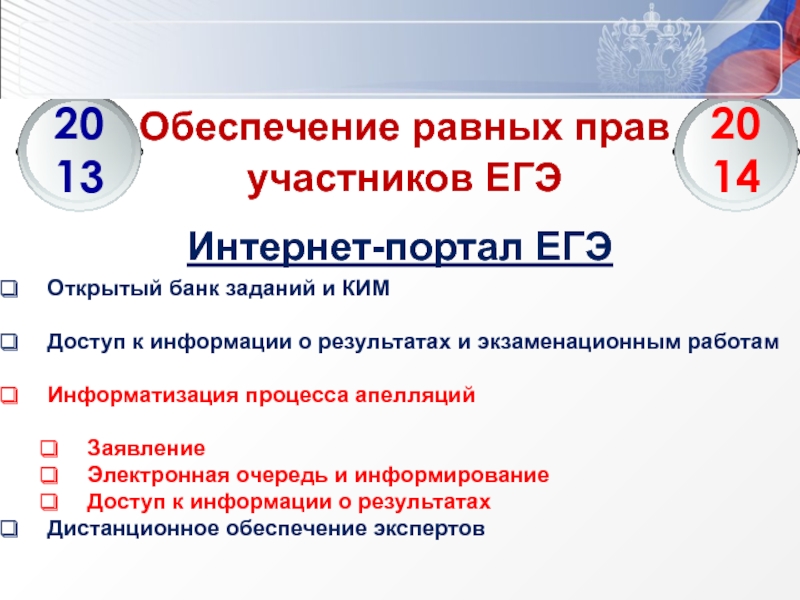 20
13

Обеспечение равных прав участников ЕГЭ

20
14

Интернет-портал ЕГЭ

Открытый банк заданий и КИМ

Доступ к информации о результатах и экзаменационным работам

Информатизация процесса апелляций

Заявление
Электронная очередь и информирование
Доступ к информации о результатах

Дистанционное обеспечение экспертов